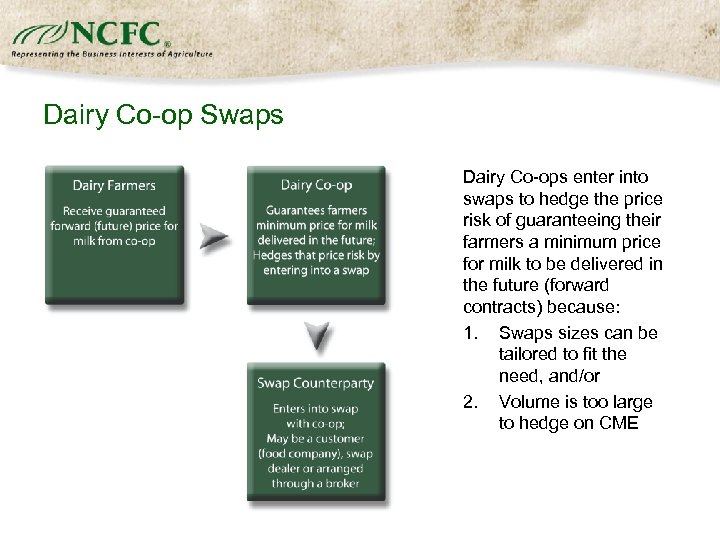 NCFC®
Representing the Business Interests of Agriculture

Dairy Co-op Swaps

Dairy Farmers

Receive guaranteed forward (future) price for milk from co-op

Dairy Co-op

Guarantees farmers minimum price for milk delivered in the future; Hedges that price risk by entering into a swap

Swap Counterparty

Enters into swap with co-op; May be a customer (food company), swap dealer or arranged through a broker

Dairy Co-ops enter into swaps to hedge the price risk of guaranteeing their farmers a minimum price for milk to be delivered in the future (forward contracts) because:

1. Swaps sizes can be tailored to fit the need, and/or

2. Volume is too large to hedge on CME